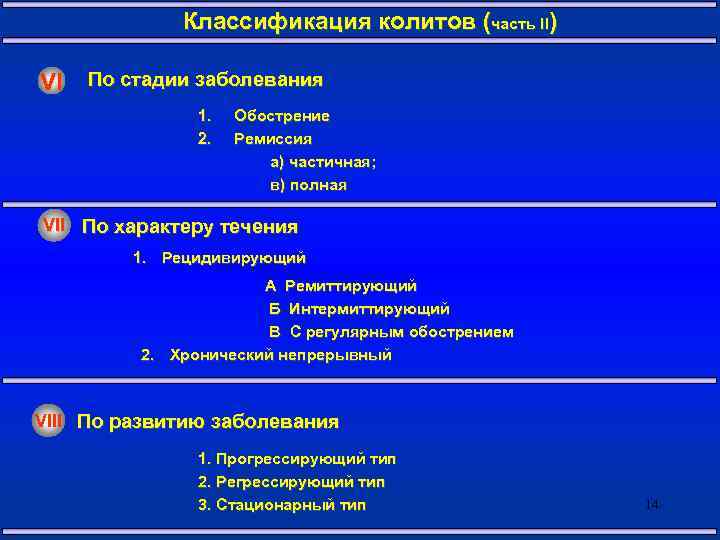 Классификация колитов (часть II)

VI По стадии заболевания

1. Обострение
2. Ремиссия
а) частичная;
в) полная

VII По характеру течения

1. Рецидивирующий
А Ремиттирующий
Б Интермиттирующий
В С регулярным обострением
2. Хронический непрерывный

VIII По развитию заболевания

1. Прогрессирующий тип
2. Регрессирующий тип
3. Стационарный тип

14